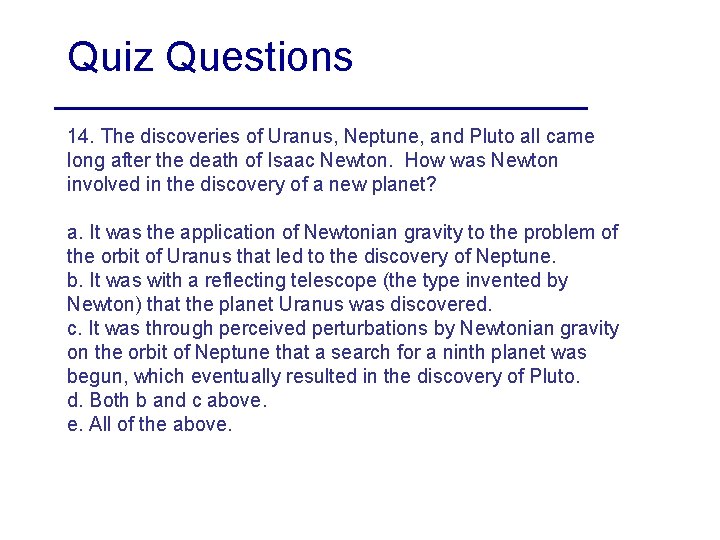 Quiz Questions

14. The discoveries of Uranus, Neptune, and Pluto all came long after the death of Isaac Newton.  How was Newton involved in the discovery of a new planet?

a. It was the application of Newtonian gravity to the problem of the orbit of Uranus that led to the discovery of Neptune.
b. It was with a reflecting telescope (the type invented by Newton) that the planet Uranus was discovered.
c. It was through perceived perturbations by Newtonian gravity on the orbit of Neptune that a search for a ninth planet was begun, which eventually resulted in the discovery of Pluto.
d. Both b and c above.
e. All of the above.